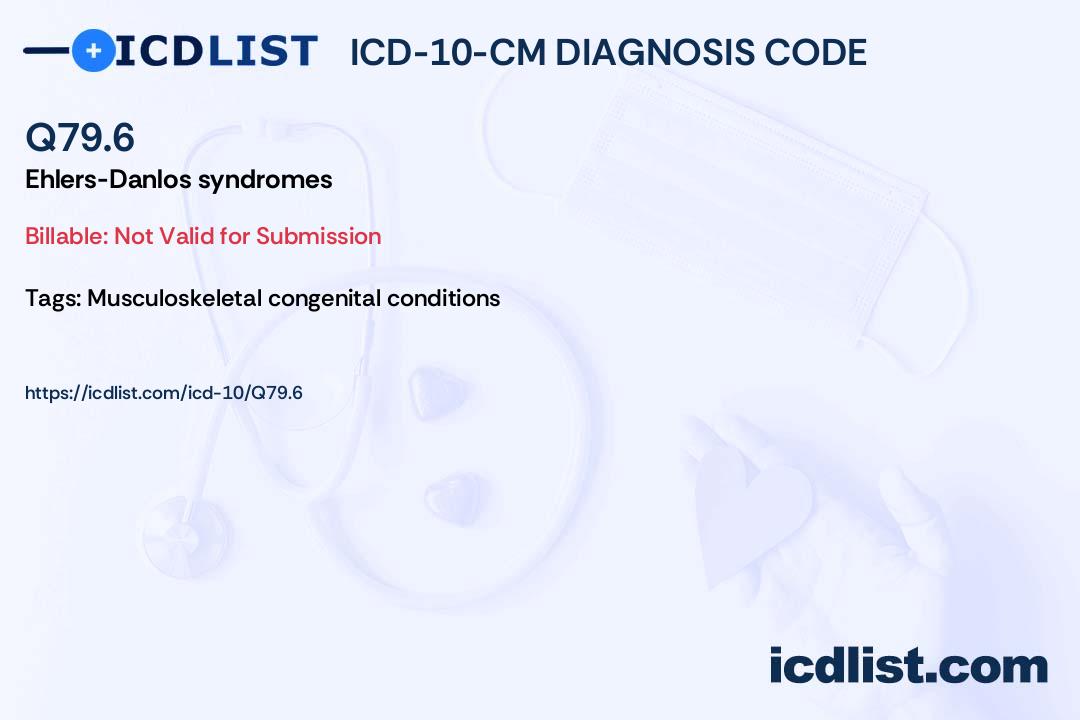 ICDLIST ICD-10-CM DIAGNOSIS CODE

Q79.6

Ehlers-Danlos syndromes

Billable: Not Valid for Submission

Tags: Musculoskeletal congenital conditions

https://icdlist.com/icd-10/Q79.6

icdlist.com